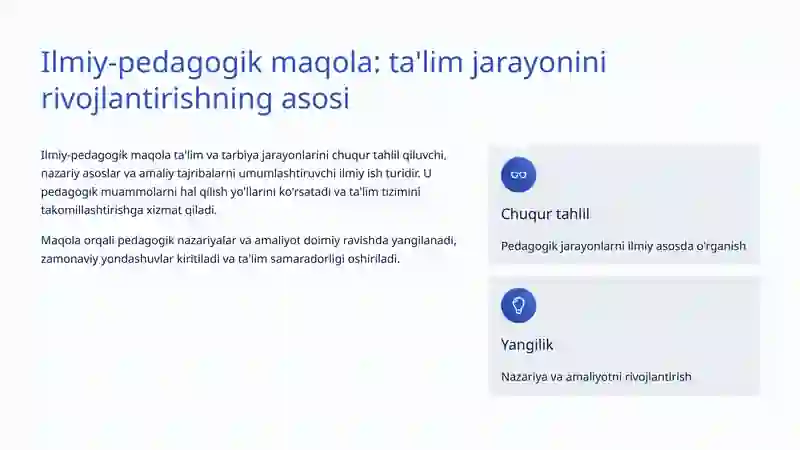 Ilmiy-pedagogik maqola: ta'lim jarayonini rivojlantirishning asosi

Ilmiy-pedagogik maqola ta'lim va tarbiya jarayonlarini chuqur tahlil qiluvchi, nazariy asoslar va amaliy tajribalarni umumlashtiruvchi ilmiy ish turidir. U pedagogik muammolarni hal qilish yo'llarini ko'rsatadi va ta'lim tizimini takomillashtirishga xizmat qiladi.

Maqola orqali pedagogik nazariyalar va amaliyot doimiy ravishda yangilanadi, zamonaviy yondashuvlar kiritiladi va ta'lim samaradorligi oshiriladi.

Chuqur tahlil

Pedagogik jarayonlarni ilmiy asosda o'rganish

Yangilik

Nazariya va amaliyotni rivojlantirish